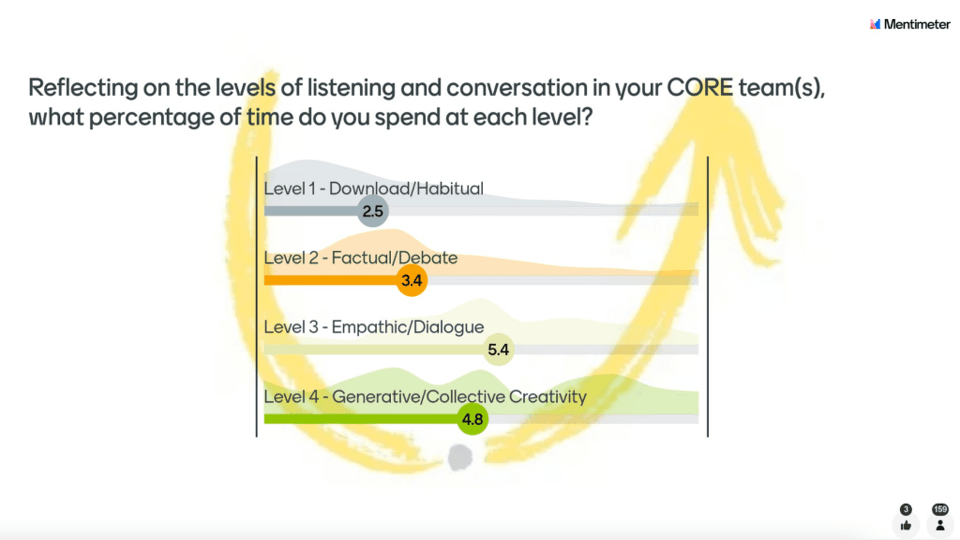 Mentimeter

Reflecting on the levels of listening and conversation in your CORE team(s), what percentage of time do you spend at each level?

Level 1 - Download/Habitual
2.5

Level 2 - Factual/Debate
3.4

Level 3 - Empathic/Dialogue
5.4

Level 4 - Generative/Collective Creativity
4.8

3

159